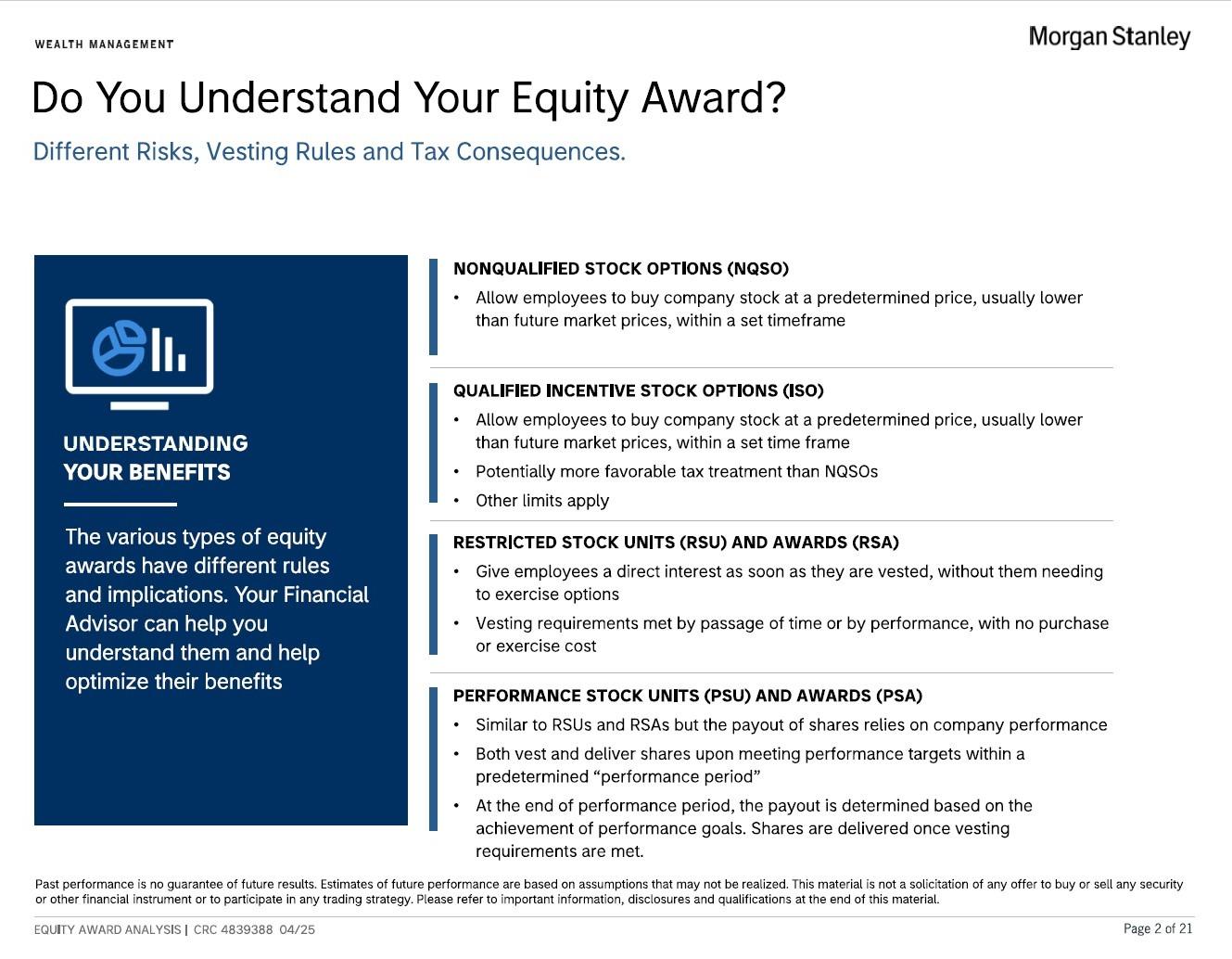 WEALTH MANAGEMENT

Morgan Stanley

Do You Understand Your Equity Award?

Different Risks, Vesting Rules and Tax Consequences.

UNDERSTANDING YOUR BENEFITS

The various types of equity awards have different rules and implications. Your Financial Advisor can help you understand them and help optimize their benefits

NONQUALIFIED STOCK OPTIONS (NQSO)

• Allow employees to buy company stock at a predetermined price, usually lower than future market prices, within a set timeframe

QUALIFIED INCENTIVE STOCK OPTIONS (ISO)

• Allow employees to buy company stock at a predetermined price, usually lower than future market prices, within a set time frame

• Potentially more favorable tax treatment than NQSOs

• Other limits apply

RESTRICTED STOCK UNITS (RSU) AND AWARDS (RSA)

• Give employees a direct interest as soon as they are vested, without them needing to exercise options

• Vesting requirements met by passage of time or by performance, with no purchase or exercise cost

PERFORMANCE STOCK UNITS (PSU) AND AWARDS (PSA)

• Similar to RSUs and RSAs but the payout of shares relies on company performance

• Both vest and deliver shares upon meeting performance targets within a predetermined “performance period”

• At the end of performance period, the payout is determined based on the achievement of performance goals. Shares are delivered once vesting requirements are met.

Past performance is no guarantee of future results. Estimates of future performance are based on assumptions that may not be realized. This material is not a solicitation of any offer to buy or sell any security or other financial instrument or to participate in any trading strategy. Please refer to important information, disclosures and qualifications at the end of this material.

EQUITY AWARD ANALYSIS | CRC 4839388 04/25

Page 2 of 21